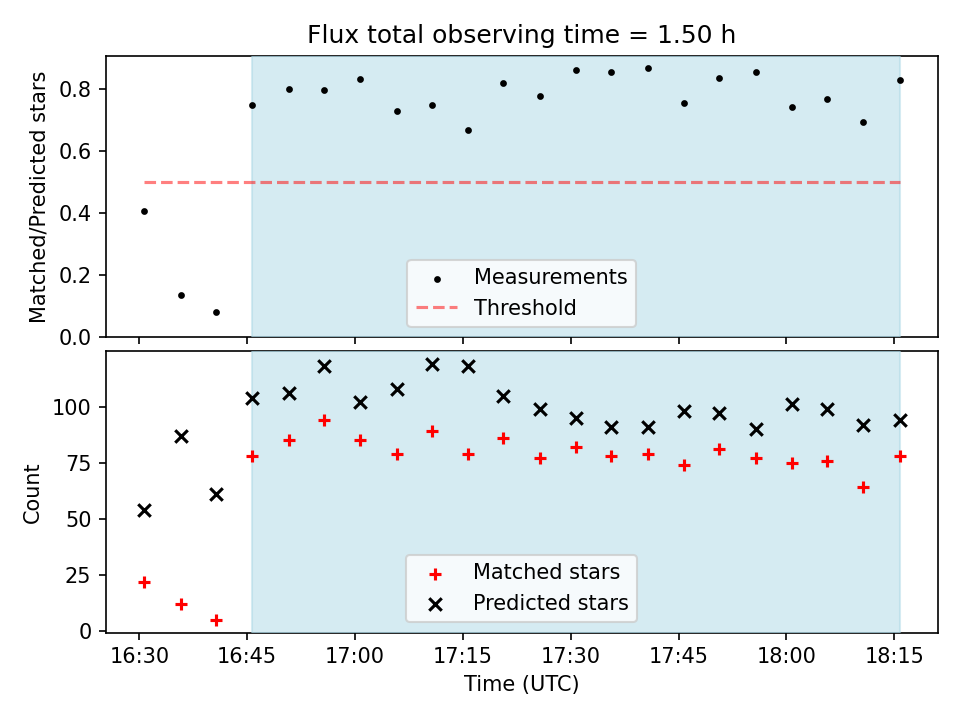 Flux total observing time = 1.50 h

Matched/Predicted stars

0.8
0.6
0.4
0.2
0.0

Measurements
Threshold

Count

100
75
50
25
0

Matched stars
Predicted stars

16:30
16:45
17:00
17:15
17:30
17:45
18:00
18:15

Time (UTC)